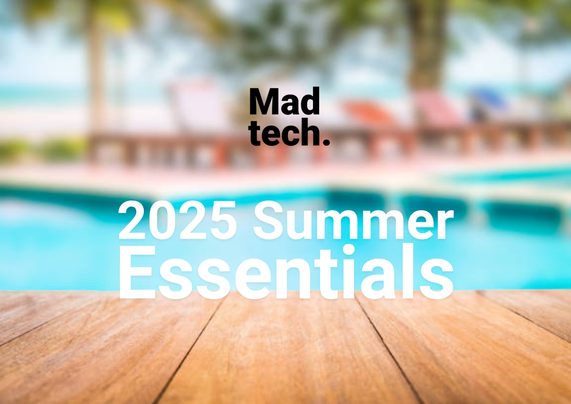 Mad tech.

2025 Summer Essentials